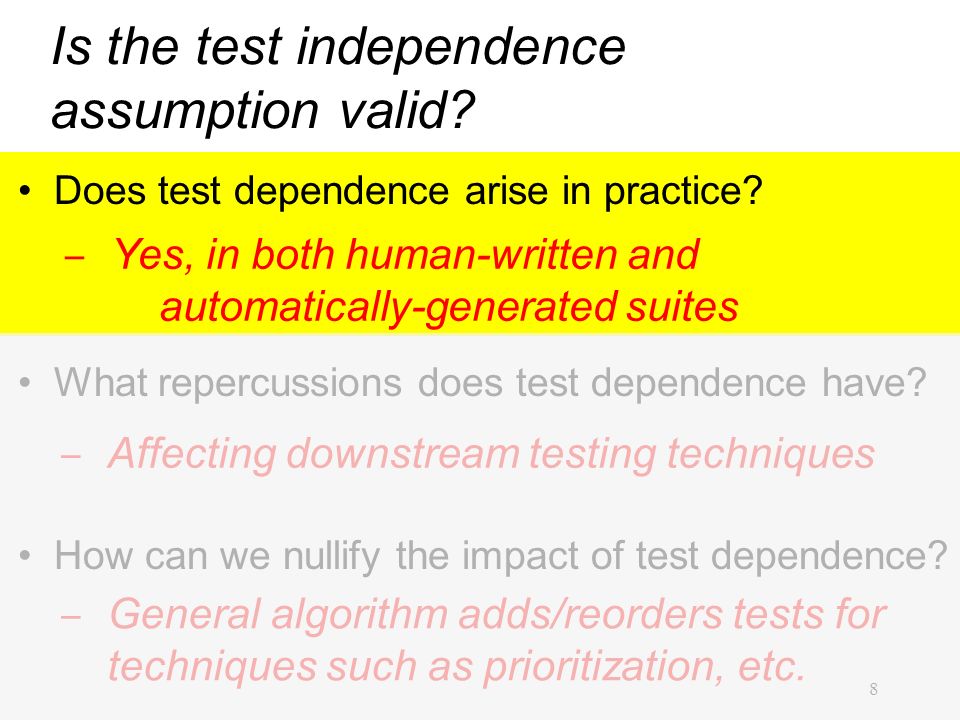 Is the test independence assumption valid?

• Does test dependence arise in practice?
  – Yes, in both human-written and automatically-generated suites

• What repercussions does test dependence have?
  – Affecting downstream testing techniques

• How can we nullify the impact of test dependence?
  – General algorithm adds/reorders tests for techniques such as prioritization, etc.

8